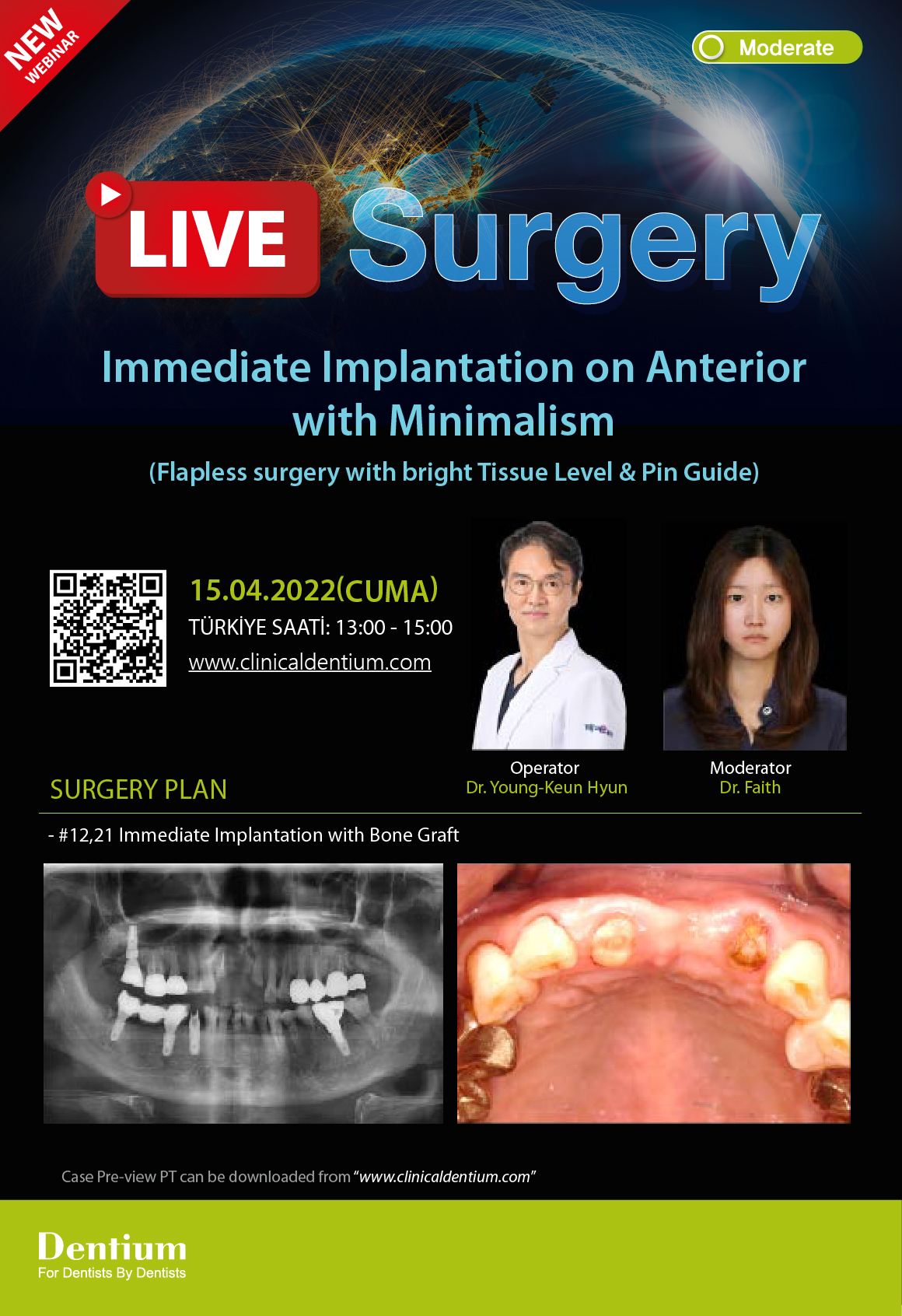 NEW
WEBINAR

Moderate

LIVE Surgery

Immediate Implantation on Anterior with Minimalism

(Flapless surgery with bright Tissue Level & Pin Guide)

15.04.2022(CUMA)
TÜRKİYE SAATİ: 13:00 - 15:00
www.clinicaldentium.com

Operator
Dr. Young-Keun Hyun

Moderator
Dr. Faith

SURGERY PLAN

- #12,21 Immediate Implantation with Bone Graft

Case Pre-view PT can be downloaded from "www.clinicaldentium.com"

Dentium
For Dentists By Dentists